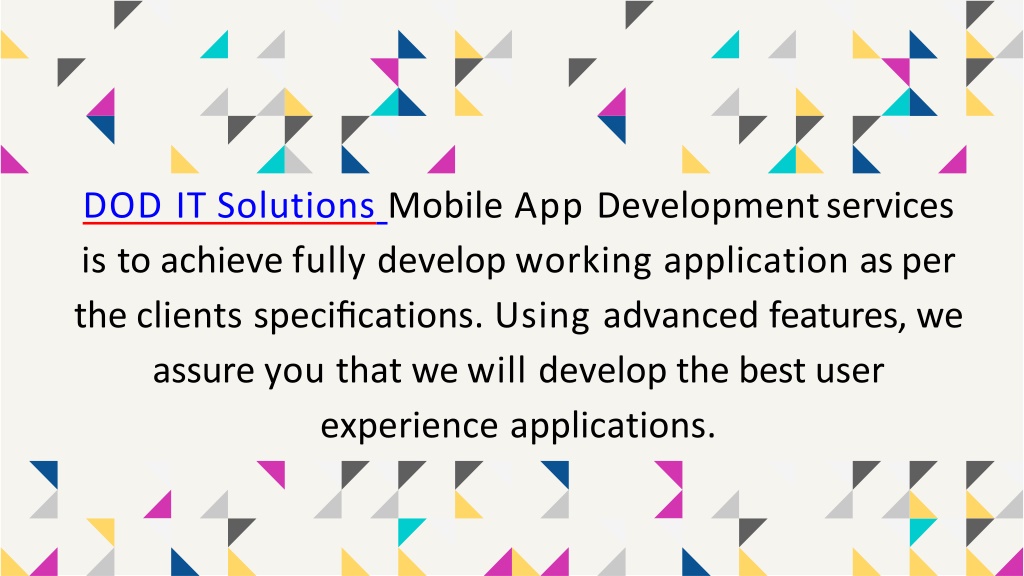 DOD IT Solutions Mobile App Development services is to achieve fully develop working application as per the clients specifications. Using advanced features, we assure you that we will develop the best user experience applications.